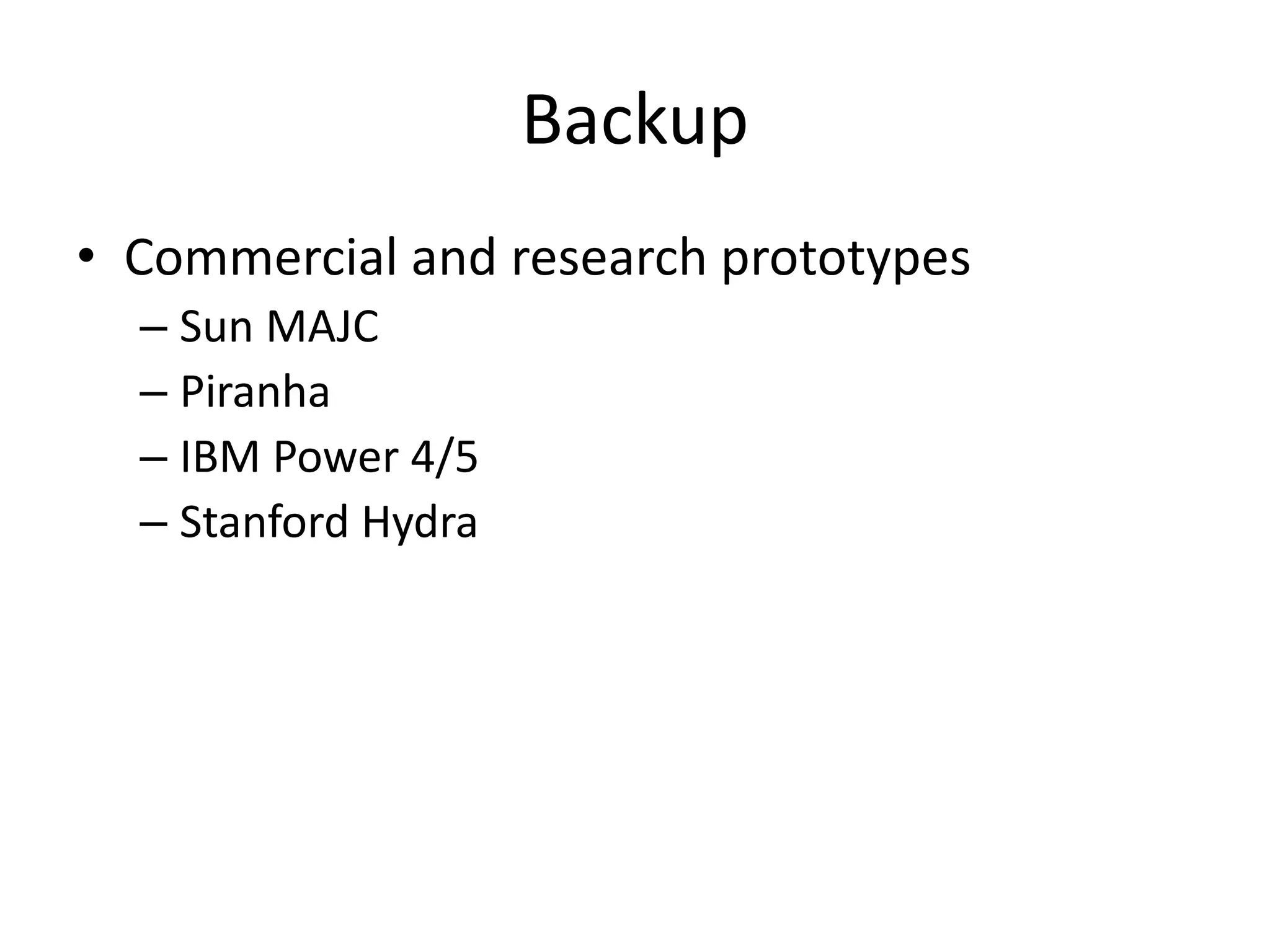 Backup

• Commercial and research prototypes
 – Sun MAJC
 – Piranha
 – IBM Power 4/5
 – Stanford Hydra